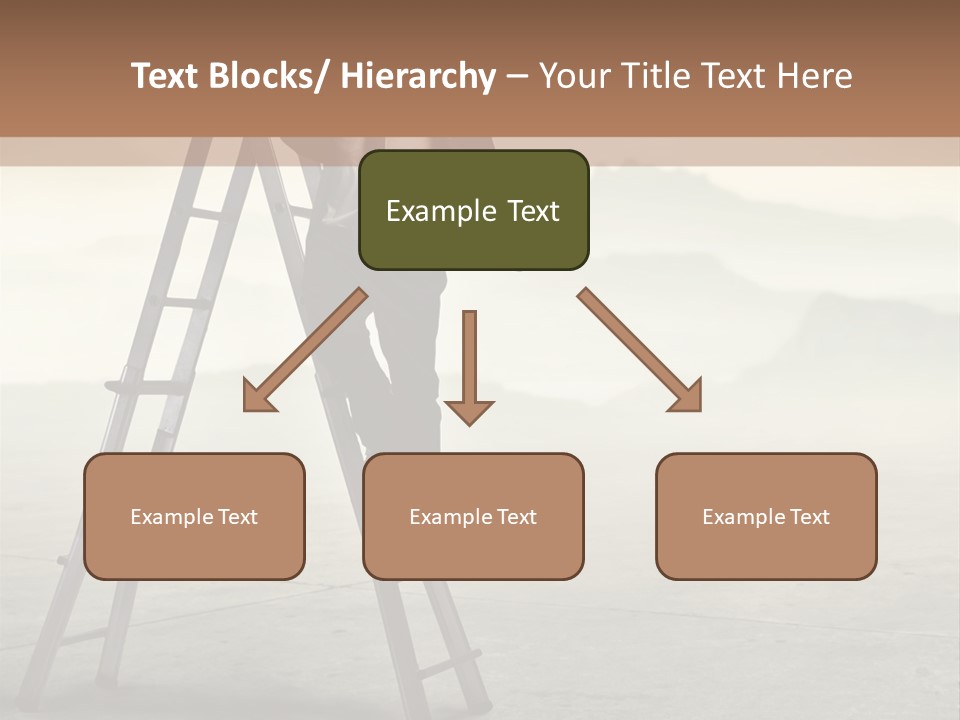 Text Blocks/ Hierarchy – Your Title Text Here

Example Text

Example Text

Example Text

Example Text